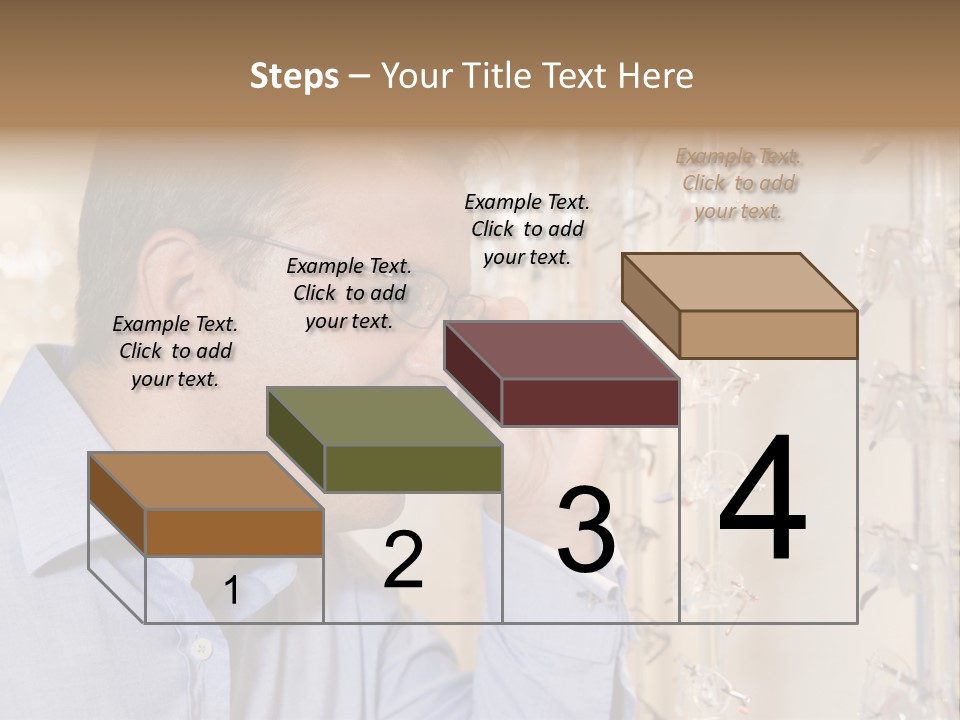 Steps – Your Title Text Here

Example Text. Click to add your text.

Example Text. Click to add your text.

Example Text. Click to add your text.

Example Text. Click to add your text.

1

2

3

4